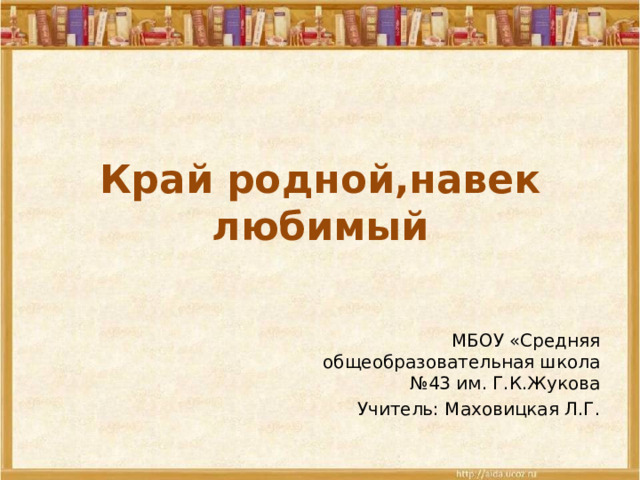 Край родной,навек любимый

МБОУ «Средняя общеобразовательная школа №43 им. Г.К.Жукова

Учитель: Маховицкая Л.Г.

http://aida.ucoz.ru